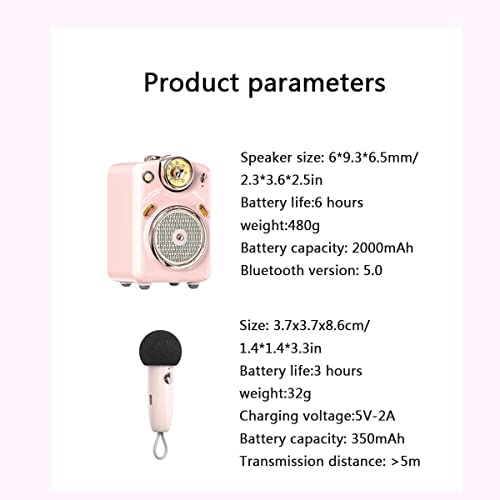 Product parameters

Speaker size: 6*9.3*6.5mm/ 2.3*3.6*2.5in
Battery life:6 hours
weight:480g
Battery capacity: 2000mAh
Bluetooth version: 5.0

Size: 3.7x3.7x8.6cm/ 1.4*1.4*3.3in
Battery life:3 hours
weight:32g
Charging voltage:5V-2A
Battery capacity: 350mAh
Transmission distance: >5m